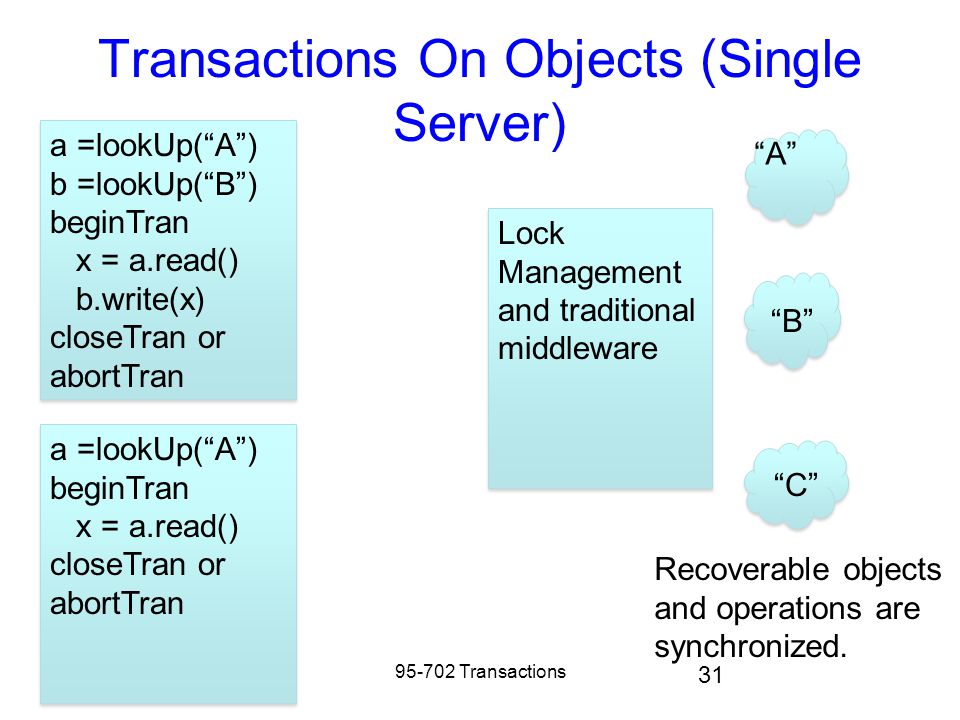 Transactions On Objects (Single Server)

a =lookUp(“A”)
b =lookUp(“B”)
beginTran
x = a.read()
b.write(x)
closeTran or abortTran

a =lookUp(“A”)
beginTran
x = a.read()
closeTran or abortTran

Lock Management and traditional middleware

“A”

“B”

“C”

Recoverable objects and operations are synchronized.

95-702 Transactions

31